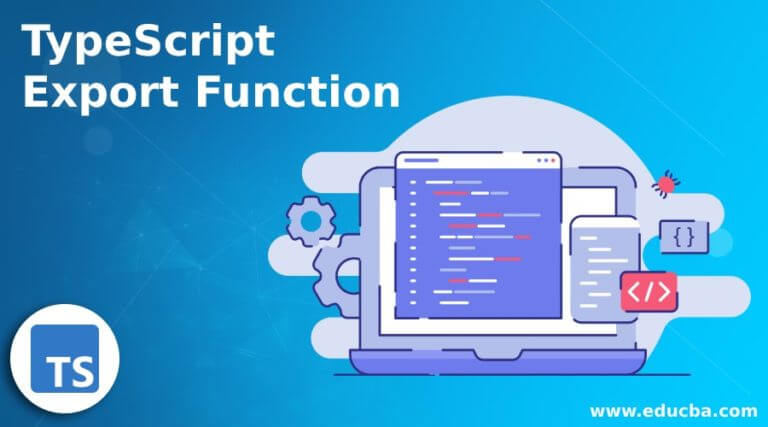 TypeScript
Export Function

{ }

</>

TS

www.educba.com